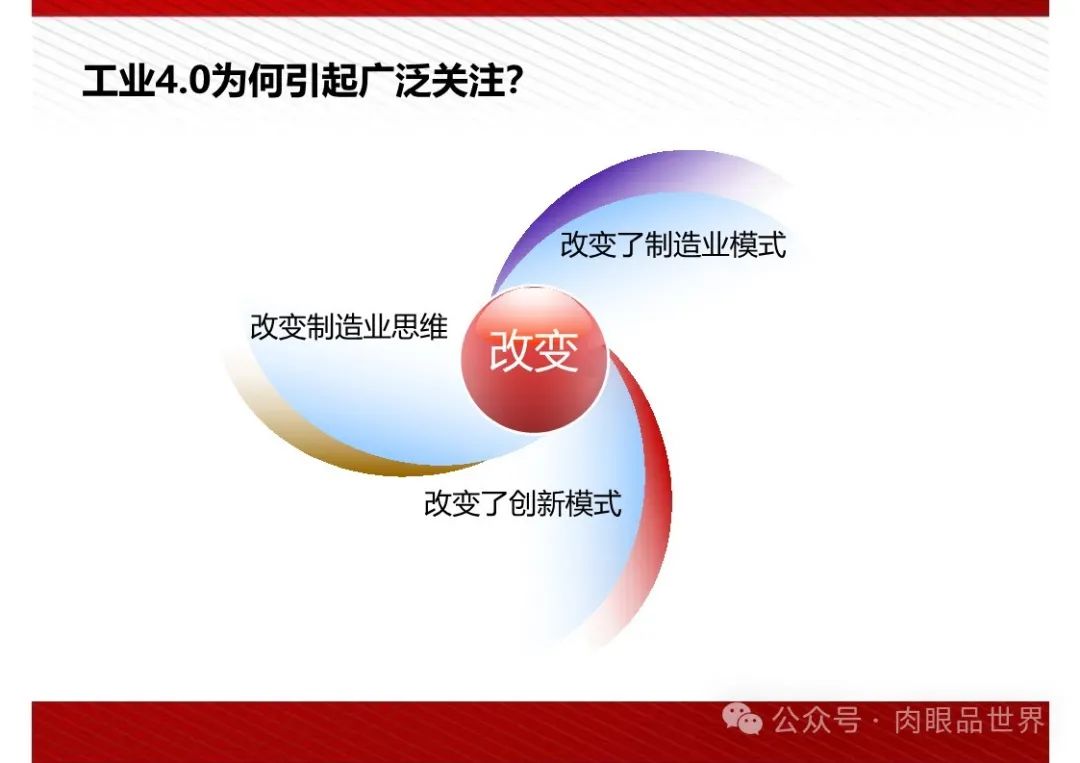 工业4.0为何引起广泛关注?

改变了制造业模式

改变制造业思维

改变

改变了创新模式

公众号 · 肉眼品世界